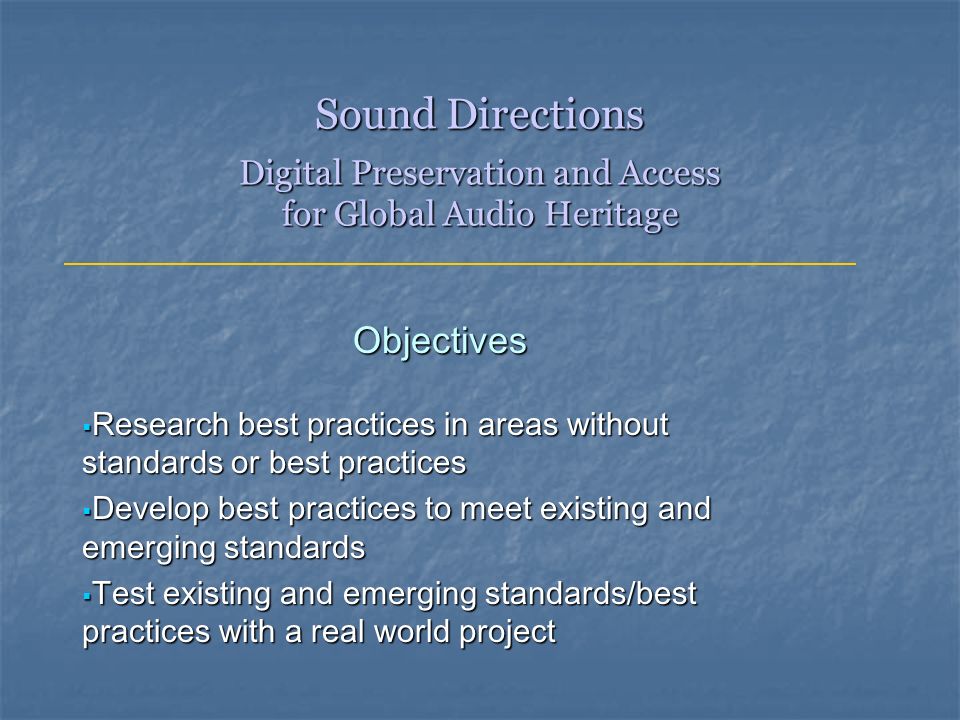 Sound Directions

Digital Preservation and Access for Global Audio Heritage

Objectives

▪Research best practices in areas without standards or best practices

▪Develop best practices to meet existing and emerging standards

▪Test existing and emerging standards/best practices with a real world project